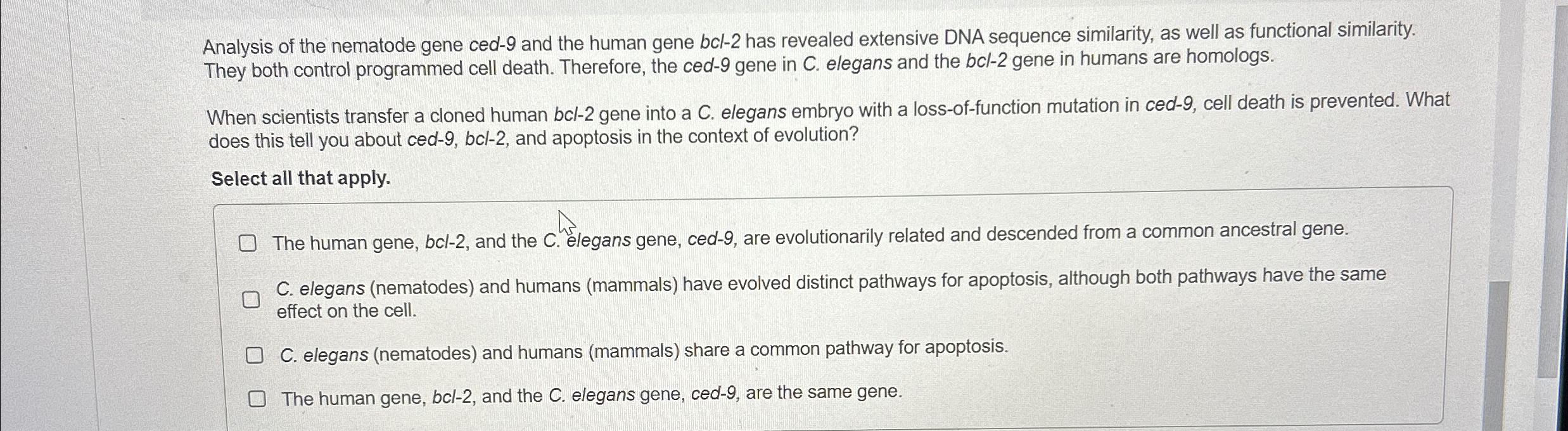 Analysis of the nematode gene ced-9 and the human gene bcl-2 has revealed extensive DNA sequence similarity, as well as functional similarity. They both control programmed cell death. Therefore, the ced-9 gene in C. elegans and the bcl-2 gene in humans are homologs.

When scientists transfer a cloned human bcl-2 gene into a C. elegans embryo with a loss-of-function mutation in ced-9, cell death is prevented. What does this tell you about ced-9, bcl-2, and apoptosis in the context of evolution?

Select all that apply.

The human gene, bcl-2, and the C. elegans gene, ced-9, are evolutionarily related and descended from a common ancestral gene.

C. elegans (nematodes) and humans (mammals) have evolved distinct pathways for apoptosis, although both pathways have the same effect on the cell.

C. elegans (nematodes) and humans (mammals) share a common pathway for apoptosis.

The human gene, bcl-2, and the C. elegans gene, ced-9, are the same gene.